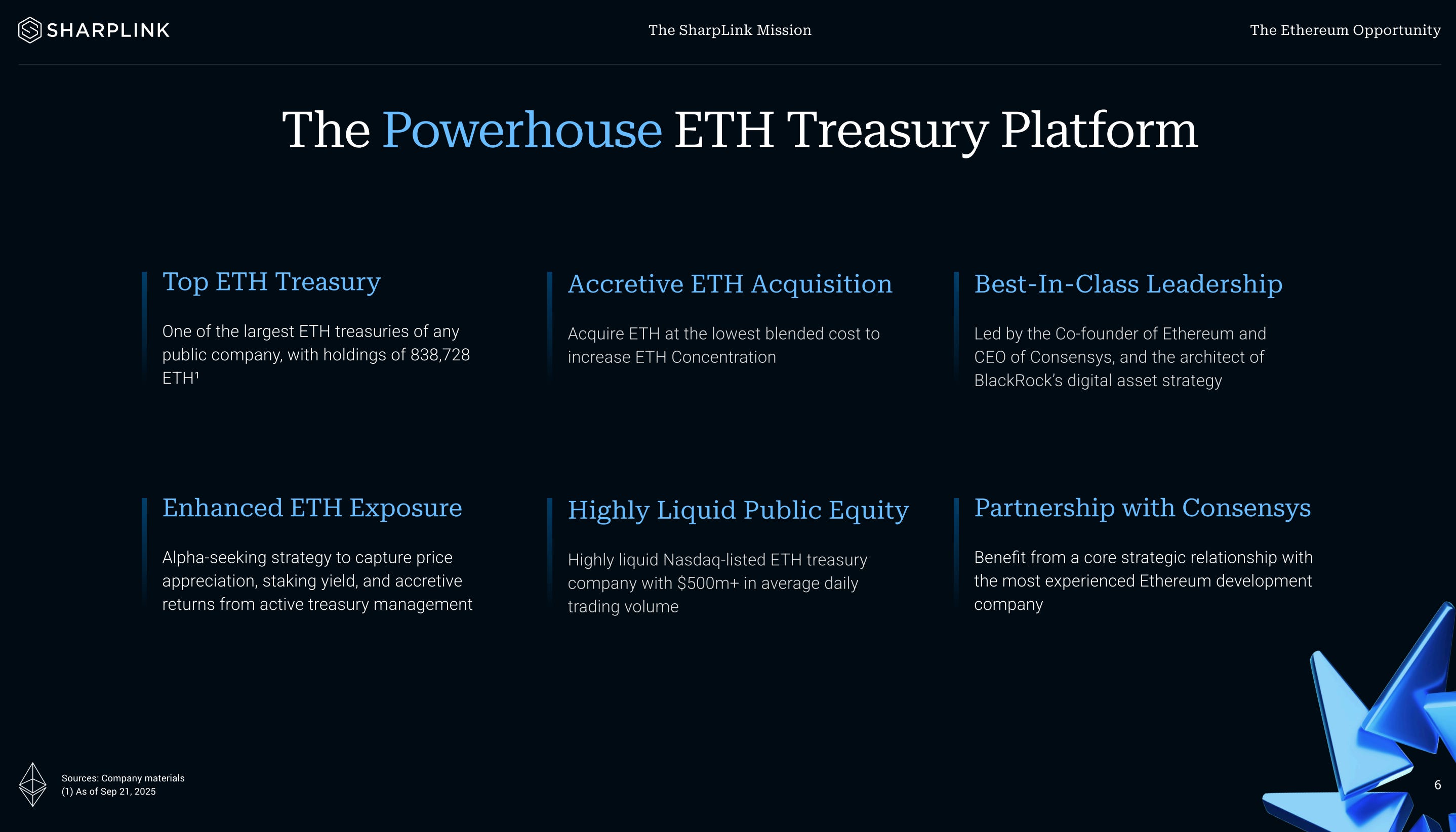 SHARPLINK

The SharpLink Mission

The Ethereum Opportunity

The Powerhouse ETH Treasury Platform

Top ETH Treasury

One of the largest ETH treasuries of any public company, with holdings of 838,728 ETH¹

Accretive ETH Acquisition

Acquire ETH at the lowest blended cost to increase ETH Concentration

Best-In-Class Leadership

Led by the Co-founder of Ethereum and CEO of Consensys, and the architect of BlackRock's digital asset strategy

Enhanced ETH Exposure

Alpha-seeking strategy to capture price appreciation, staking yield, and accretive returns from active treasury management

Highly Liquid Public Equity

Highly liquid Nasdaq-listed ETH treasury company with $500m+ in average daily trading volume

Partnership with Consensys

Benefit from a core strategic relationship with the most experienced Ethereum development company

Sources: Company materials
(1) As of Sep 21, 2025

6